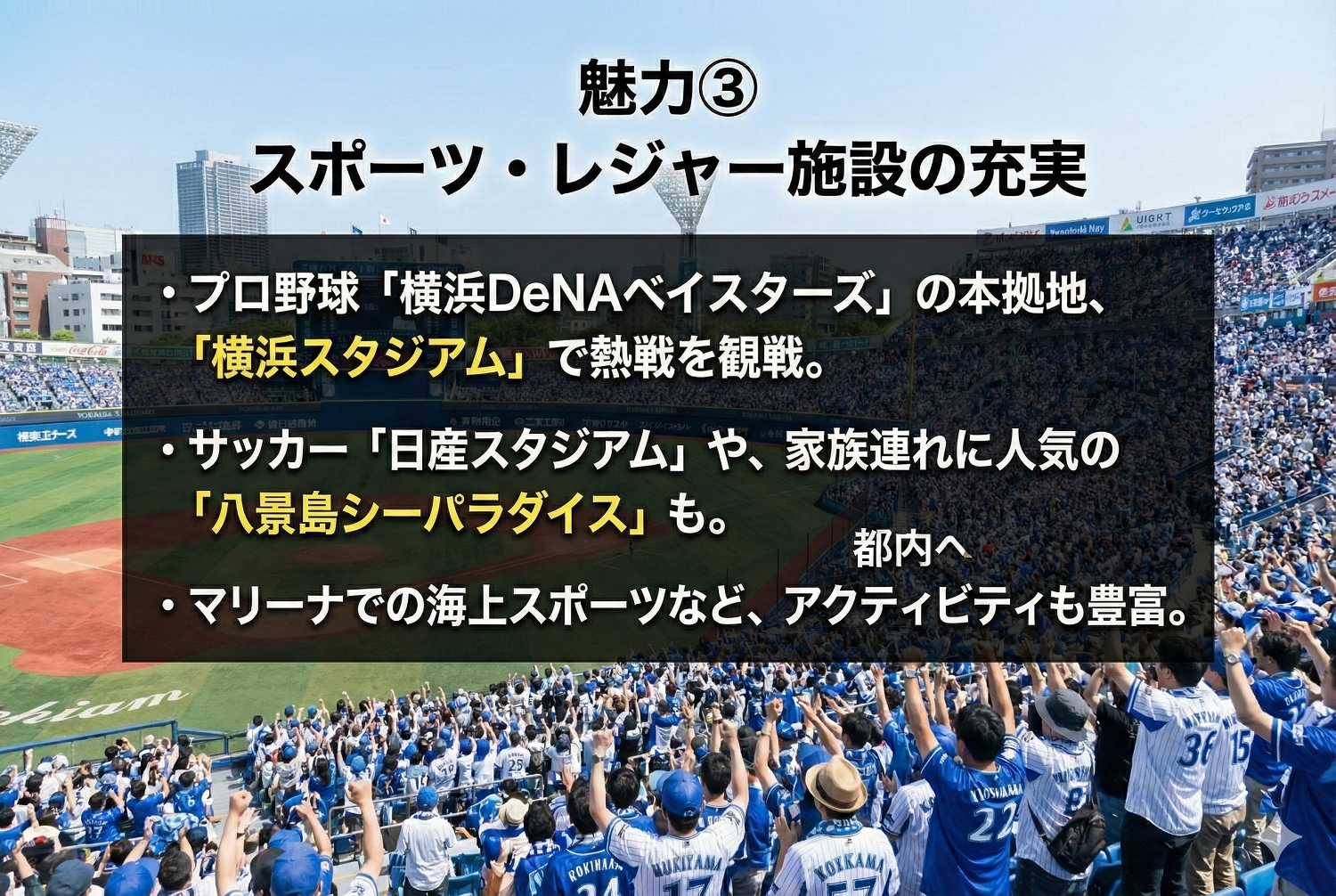 魅力③
スポーツ・レジャー施設の充実

・プロ野球「横浜DeNAベイスターズ」の本拠地、「横浜スタジアム」で熱戦を観戦。

・サッカー「日産スタジアム」や、家族連れに人気の「八景島シーパラダイス」も。

都内へ

・マリーナでの海上スポーツなど、アクティビティも豊富。